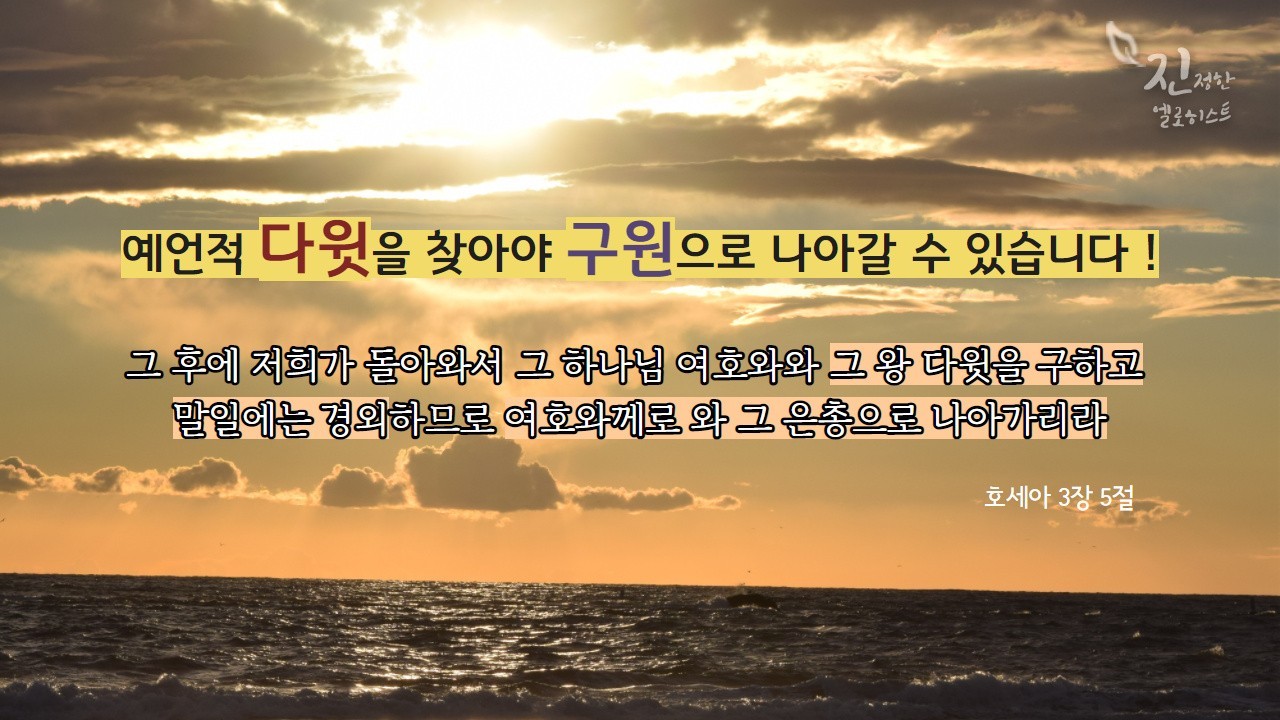 진정한 엘로히스트

예언적 다윗을 찾아야 구원으로 나아갈 수 있습니다 !

그 후에 저희가 돌아와서 그 하나님 여호와와 그 왕 다윗을 구하고 말일에는 경외하므로 여호와께로 와 그 은총으로 나아가리라

호세아 3장 5절